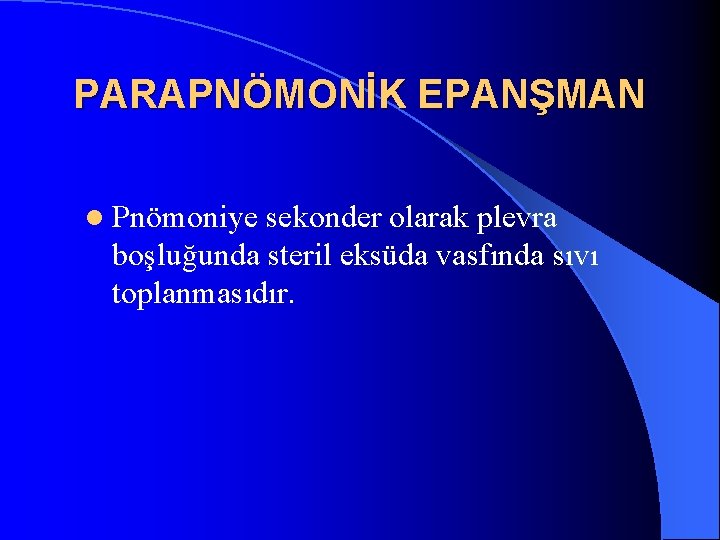 PARAPNÖMONİK EPANŞMAN

Pnömoniye sekonder olarak plevra boşluğunda steril eksüda vasfında sıvı toplanmasıdır.